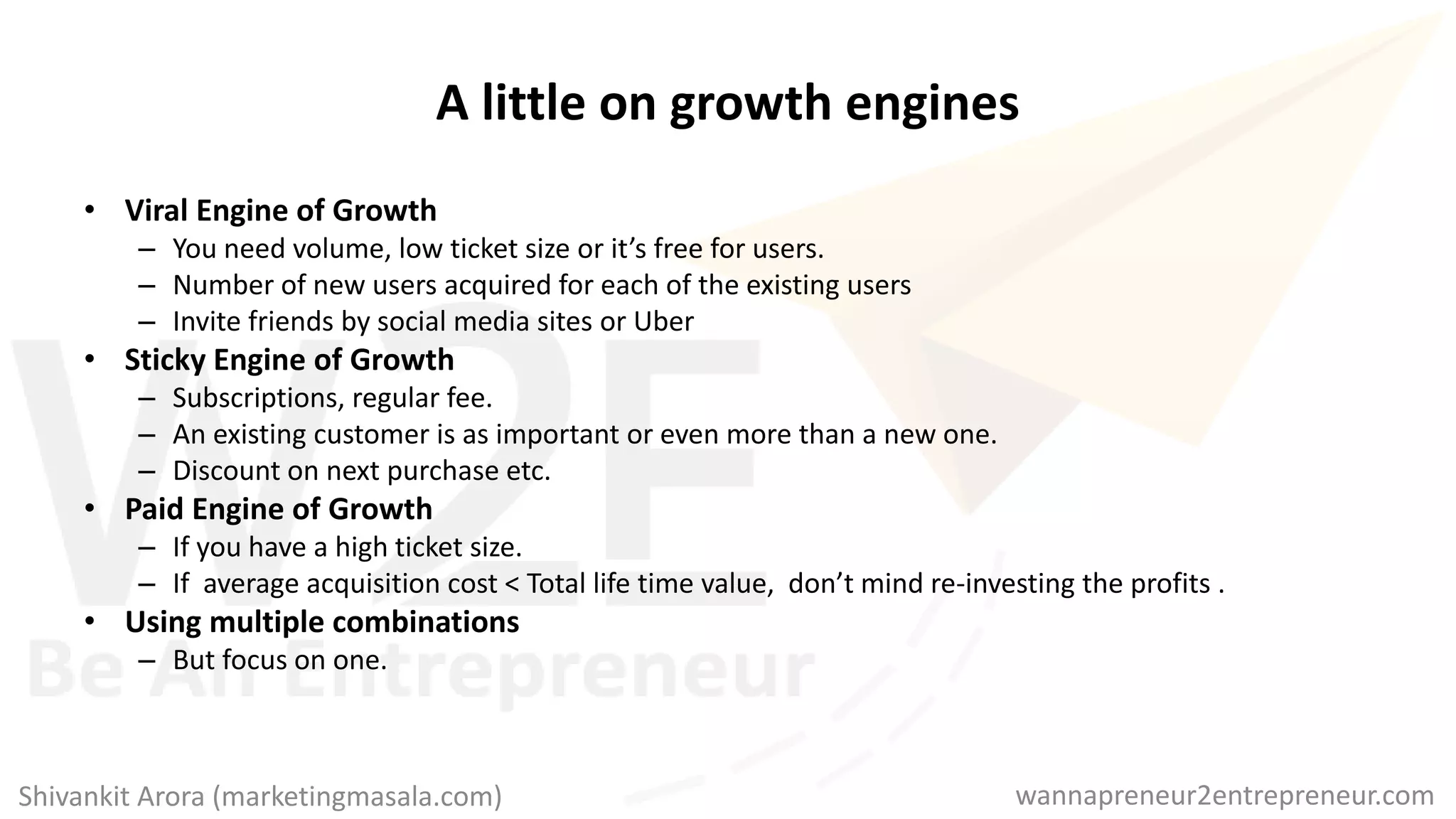 A little on growth engines

• Viral Engine of Growth
  – You need volume, low ticket size or it's free for users.
  – Number of new users acquired for each of the existing users
  – Invite friends by social media sites or Uber
• Sticky Engine of Growth
  – Subscriptions, regular fee.
  – An existing customer is as important or even more than a new one.
  – Discount on next purchase etc.
• Paid Engine of Growth
  – If you have a high ticket size.
  – If average acquisition cost < Total life time value, don't mind re-investing the profits .
• Using multiple combinations
  – But focus on one.

W2E
Be An Entrepreneur

Shivankit Arora (marketingmasala.com)

wannapreneur2entrepreneur.com